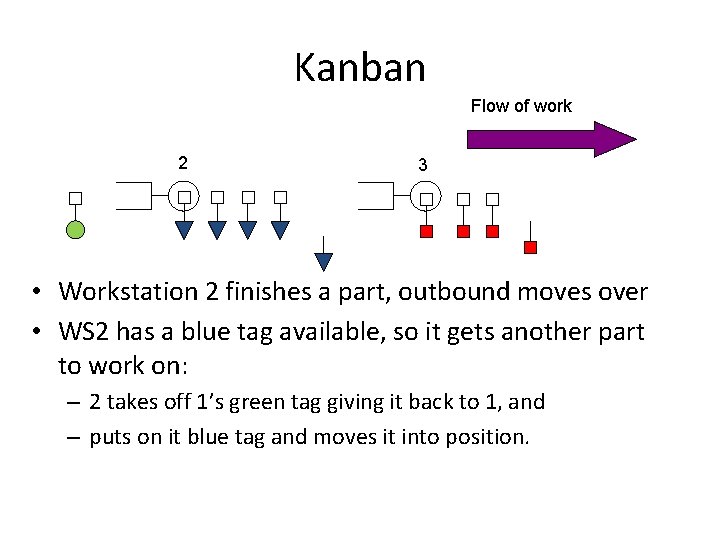 Kanban

Flow of work

2

3

• Workstation 2 finishes a part, outbound moves over
• WS2 has a blue tag available, so it gets another part to work on:
– 2 takes off 1's green tag giving it back to 1, and
– puts on it blue tag and moves it into position.